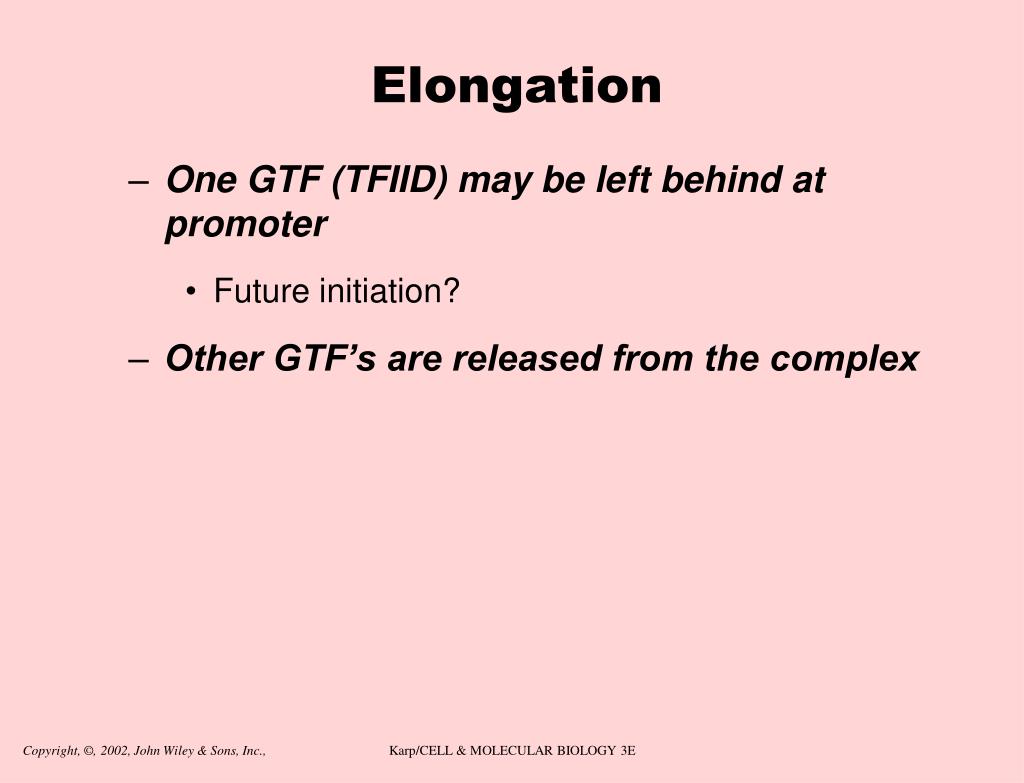 Elongation

– One GTF (TFIID) may be left behind at promoter

• Future initiation?

– Other GTF’s are released from the complex

Copyright, ©, 2002, John Wiley & Sons, Inc.,

Karp/CELL & MOLECULAR BIOLOGY 3E